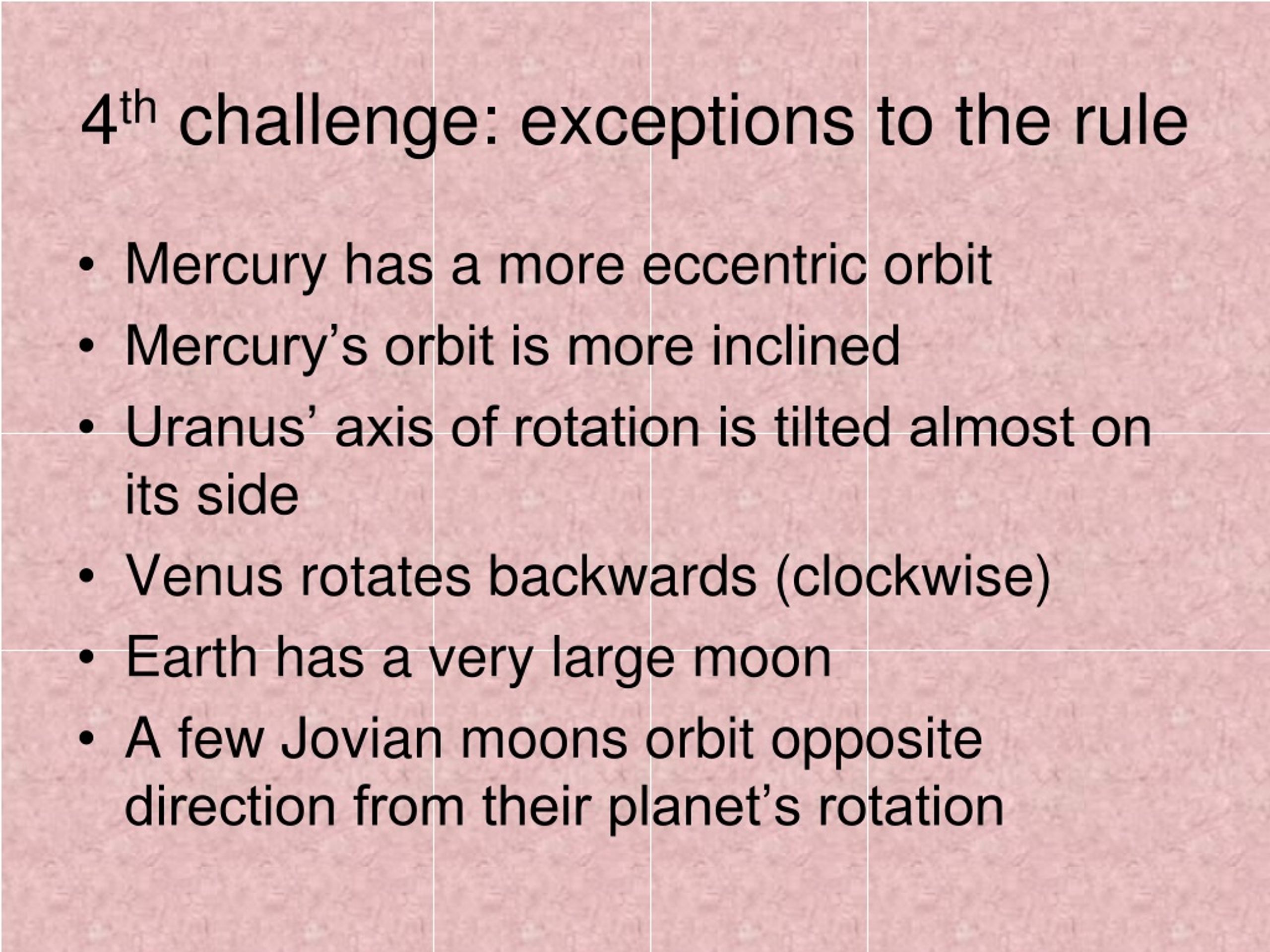 4th challenge: exceptions to the rule

• Mercury has a more eccentric orbit
• Mercury’s orbit is more inclined
• Uranus’ axis of rotation is tilted almost on its side
• Venus rotates backwards (clockwise)
• Earth has a very large moon
• A few Jovian moons orbit opposite direction from their planet’s rotation